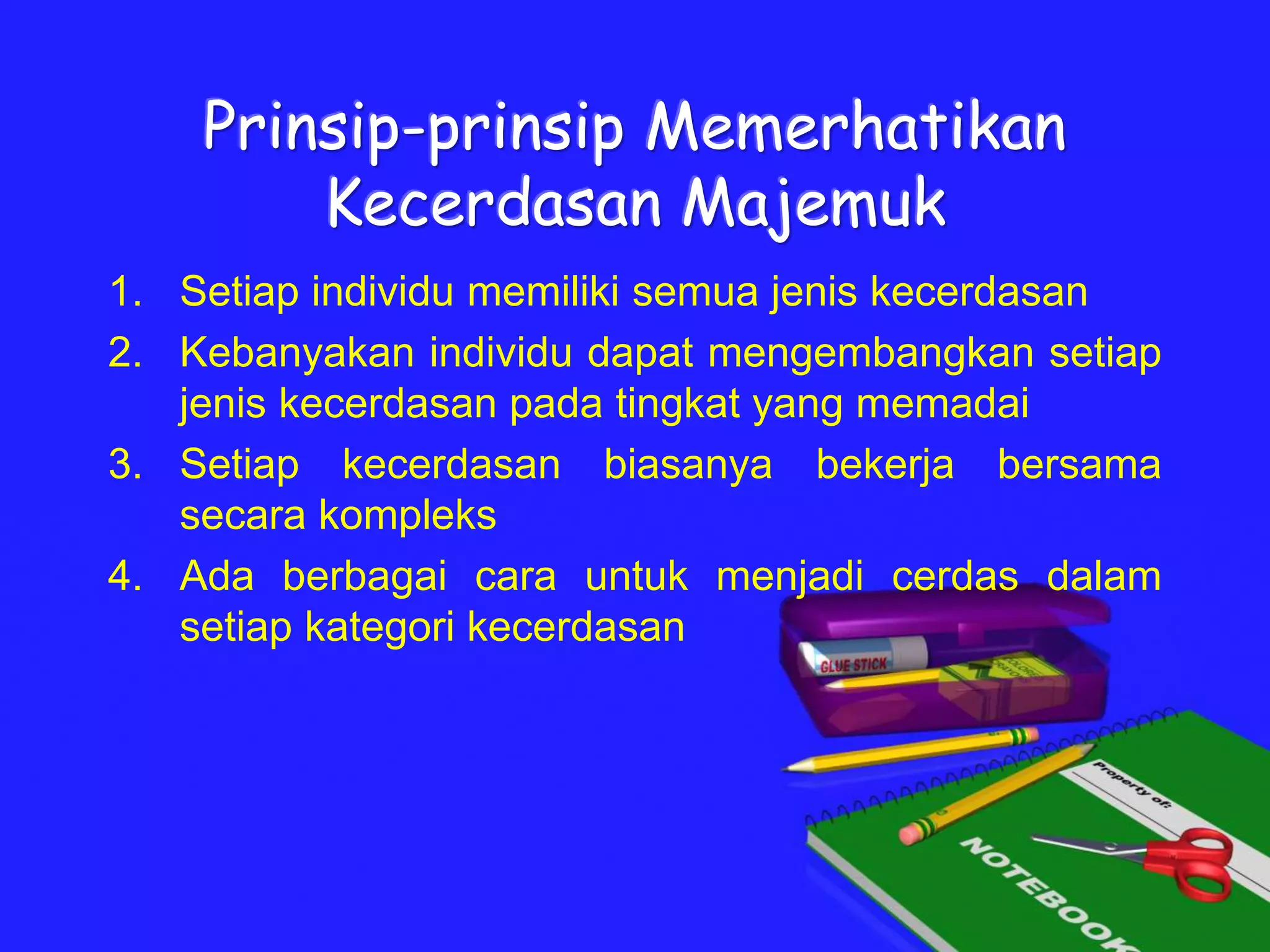 Prinsip-prinsip Memerhatikan Kecerdasan Majemuk

1. Setiap individu memiliki semua jenis kecerdasan
2. Kebanyakan individu dapat mengembangkan setiap jenis kecerdasan pada tingkat yang memadai
3. Setiap kecerdasan biasanya bekerja bersama secara kompleks
4. Ada berbagai cara untuk menjadi cerdas dalam setiap kategori kecerdasan

GLUE STICK

Property of:

NOTEBOOK